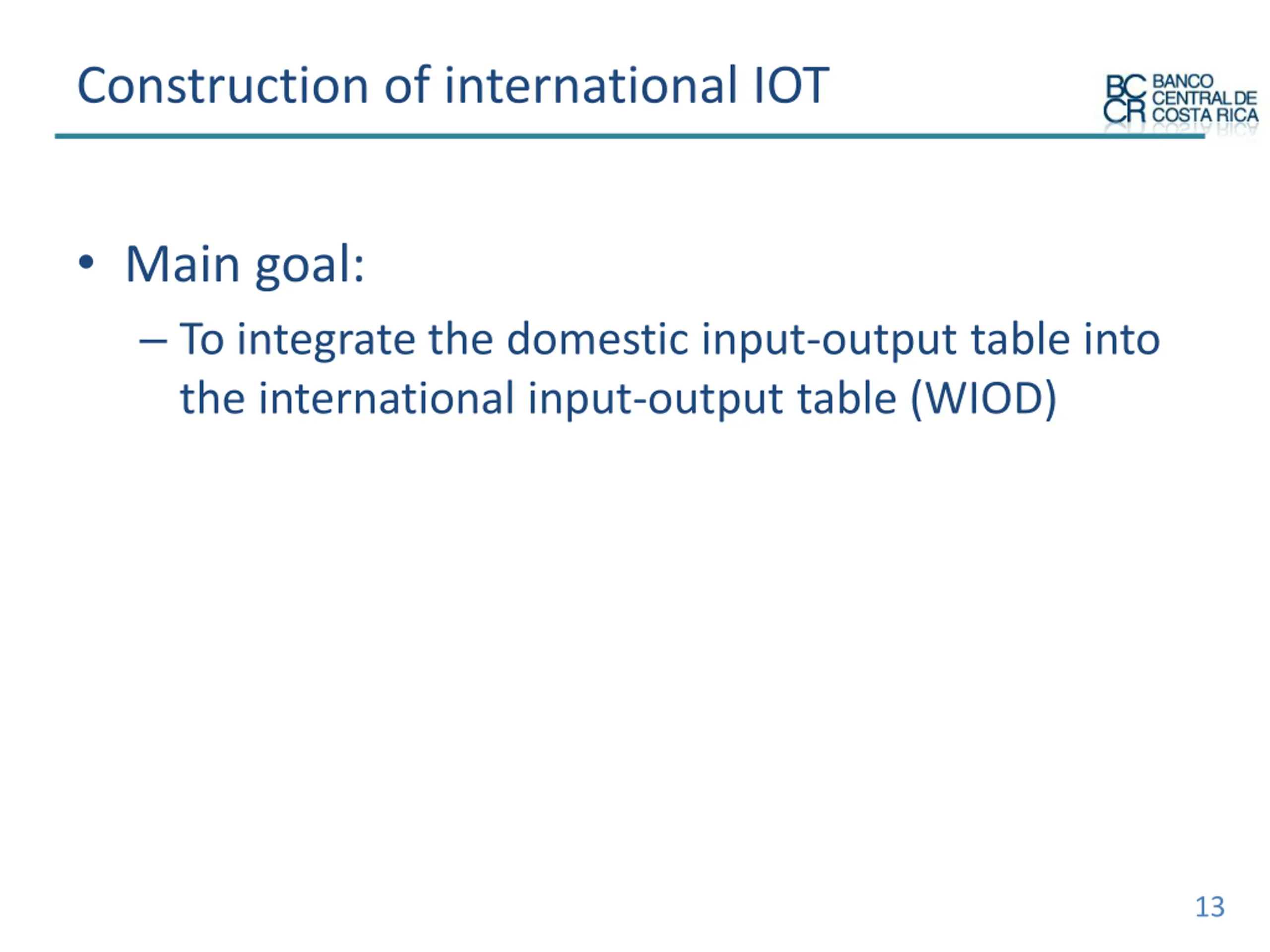 Construction of international IOT

BC CR BANCO CENTRAL DE COSTA RICA

• Main goal:

– To integrate the domestic input-output table into the international input-output table (WIOD)

13